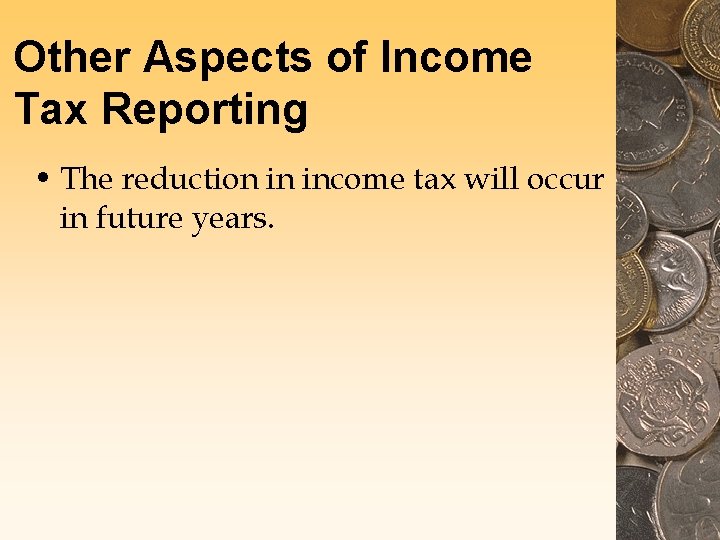 Other Aspects of Income Tax Reporting

• The reduction in income tax will occur in future years.